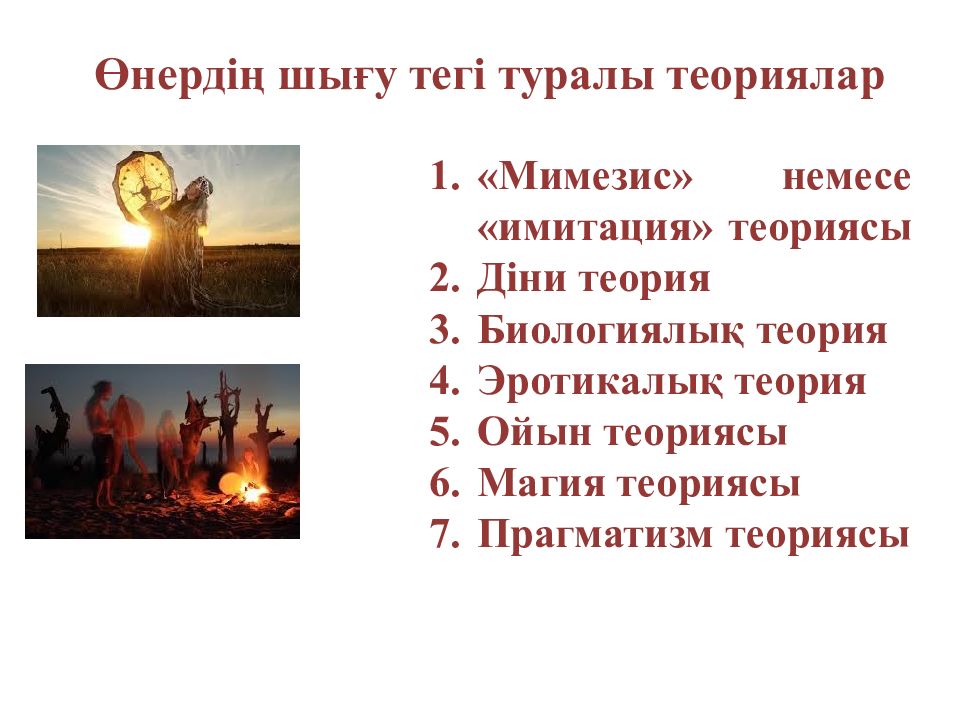 Өнердің шығу тегі туралы теориялар

1. «Мимезис» немесе «имитация» теориясы
2. Діни теория
3. Биологиялық теория
4. Эротикалық теория
5. Ойын теориясы
6. Магия теориясы
7. Прагматизм теориясы